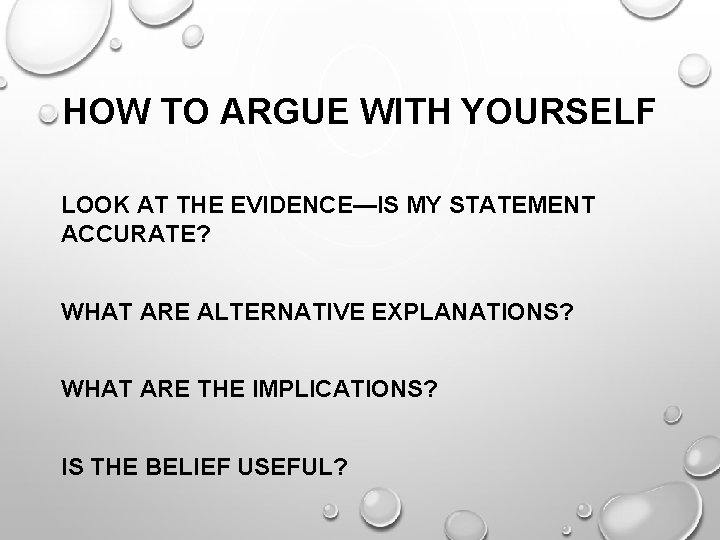 HOW TO ARGUE WITH YOURSELF

LOOK AT THE EVIDENCE—IS MY STATEMENT ACCURATE?

WHAT ARE ALTERNATIVE EXPLANATIONS?

WHAT ARE THE IMPLICATIONS?

IS THE BELIEF USEFUL?